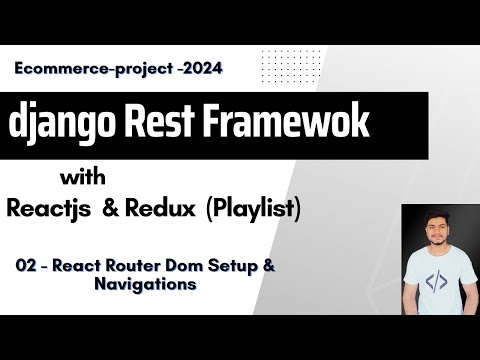 Ecommerce-project -2024

django Rest Framewok

with

Reactjs & Redux (Playlist)

02 - React Router Dom Setup & Navigations

</>